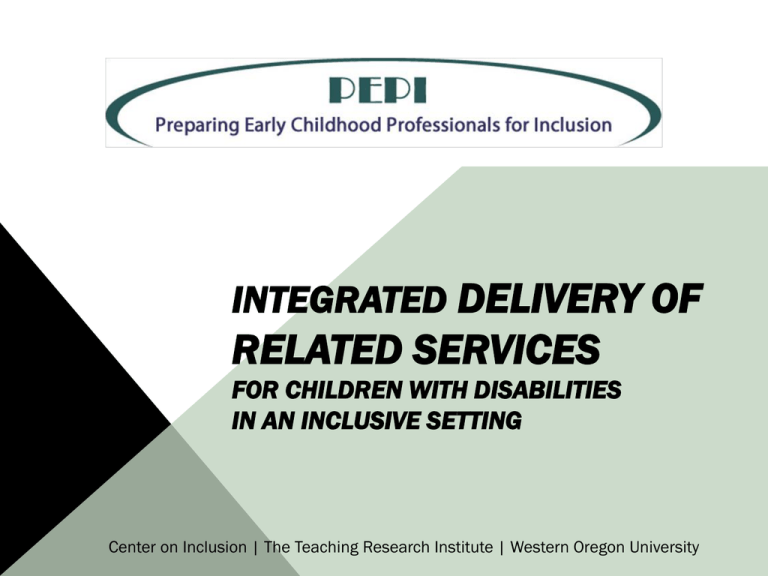 PEPI
Preparing Early Childhood Professionals for Inclusion

INTEGRATED DELIVERY OF RELATED SERVICES
FOR CHILDREN WITH DISABILITIES IN AN INCLUSIVE SETTING

Center on Inclusion | The Teaching Research Institute | Western Oregon University